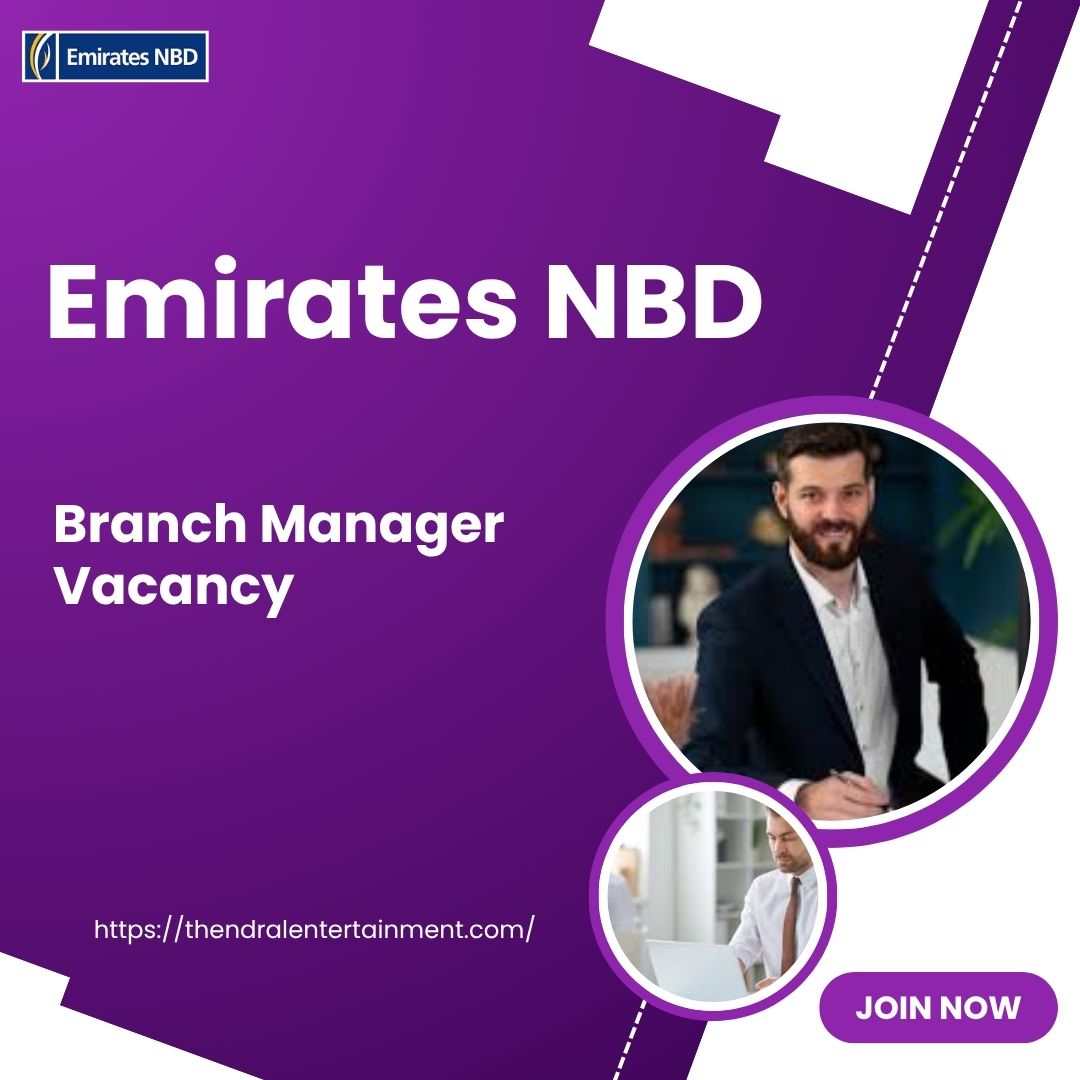 Emirates NBD

Emirates NBD

Branch Manager Vacancy

https://thendralentertainment.com/

JOIN NOW